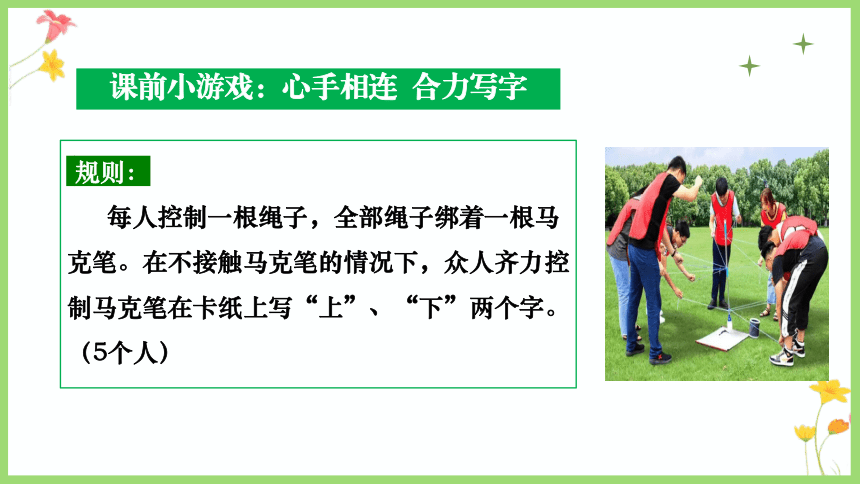 课前小游戏：心手相连 合力写字

规则：

每人控制一根绳子，全部绳子绑着一根马克笔。在不接触马克笔的情况下，众人齐力控制马克笔在卡纸上写“上”、“下”两个字。（5个人）